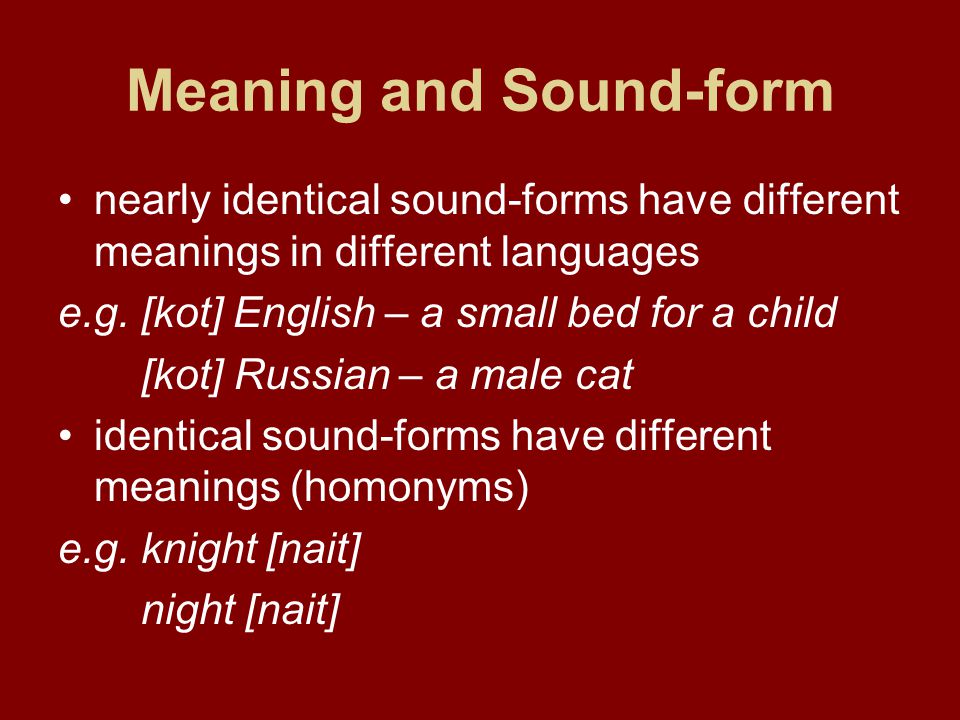 Meaning and Sound-form

• nearly identical sound-forms have different meanings in different languages

e.g. [kot] English – a small bed for a child

[kot] Russian – a male cat

• identical sound-forms have different meanings (homonyms)

e.g. knight [nait]

night [nait]